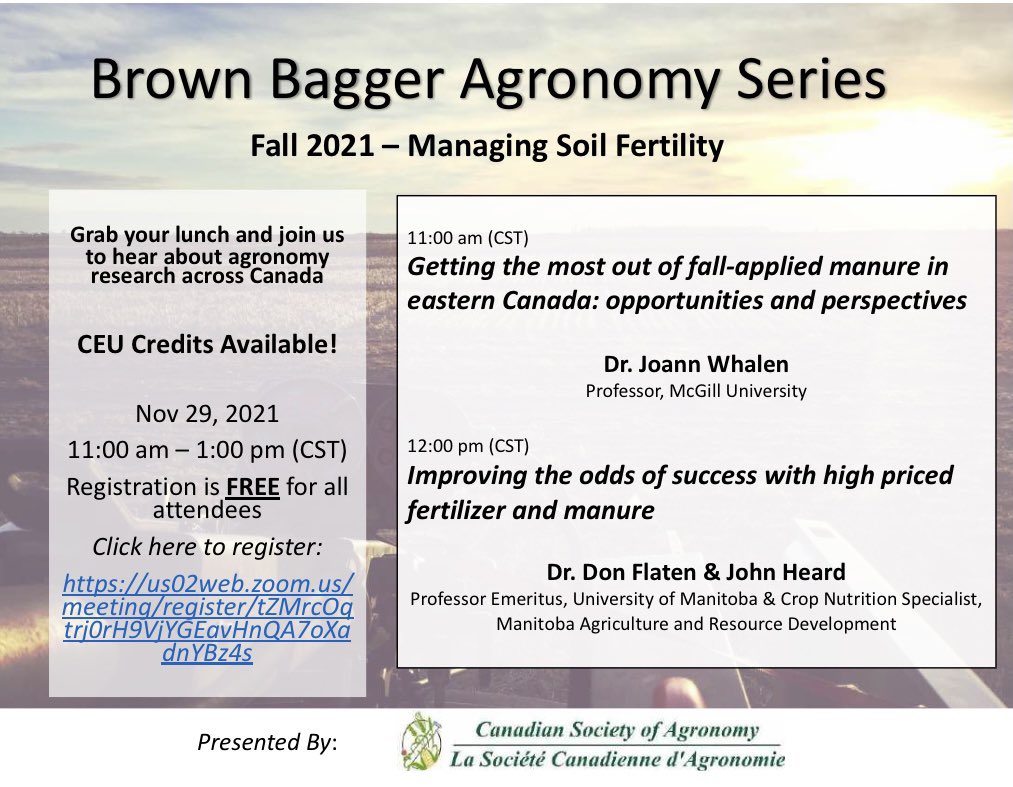 Brown Bagger Agronomy Series

Fall 2021 – Managing Soil Fertility

Grab your lunch and join us to hear about agronomy research across Canada

CEU Credits Available!

Nov 29, 2021

11:00 am – 1:00 pm (CST)

Registration is FREE for all attendees

Click here to register:

https://us02web.zoom.us/meeting/register/tZMrcOqtrj0rH9VjYGEavHnQA7oXadnYBz4s

11:00 am (CST)

Getting the most out of fall-applied manure in eastern Canada: opportunities and perspectives

Dr. Joann Whalen

Professor, McGill University

12:00 pm (CST)

Improving the odds of success with high priced fertilizer and manure

Dr. Don Flaten & John Heard

Professor Emeritus, University of Manitoba & Crop Nutrition Specialist, Manitoba Agriculture and Resource Development

Presented By:

Canadian Society of Agronomy

La Société Canadienne d'Agronomie